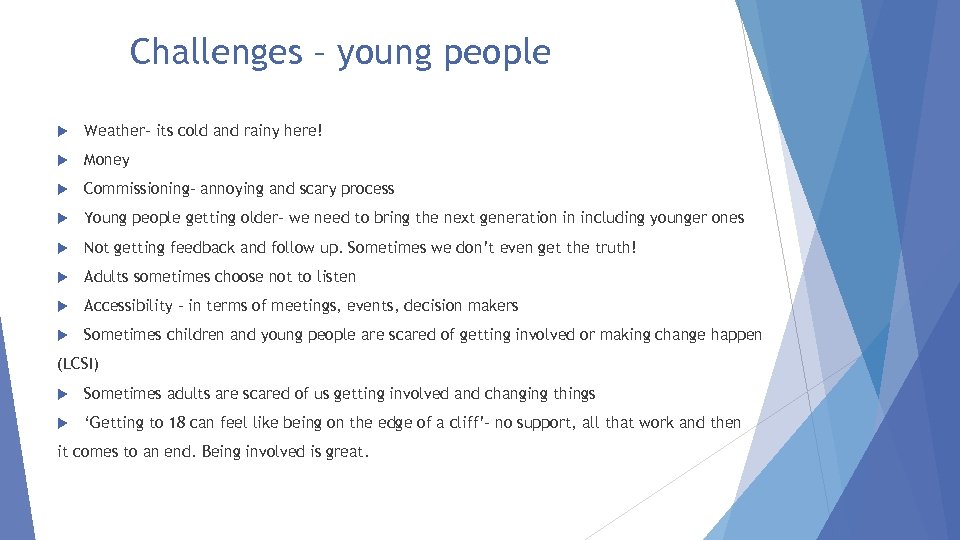 Challenges – young people

Weather– its cold and rainy here!

Money

Commissioning– annoying and scary process

Young people getting older– we need to bring the next generation in including younger ones

Not getting feedback and follow up. Sometimes we don't even get the truth!

Adults sometimes choose not to listen

Accessibility – in terms of meetings, events, decision makers

Sometimes children and young people are scared of getting involved or making change happen (LCSI)

Sometimes adults are scared of us getting involved and changing things

'Getting to 18 can feel like being on the edge of a cliff'– no support, all that work and then it comes to an end. Being involved is great.